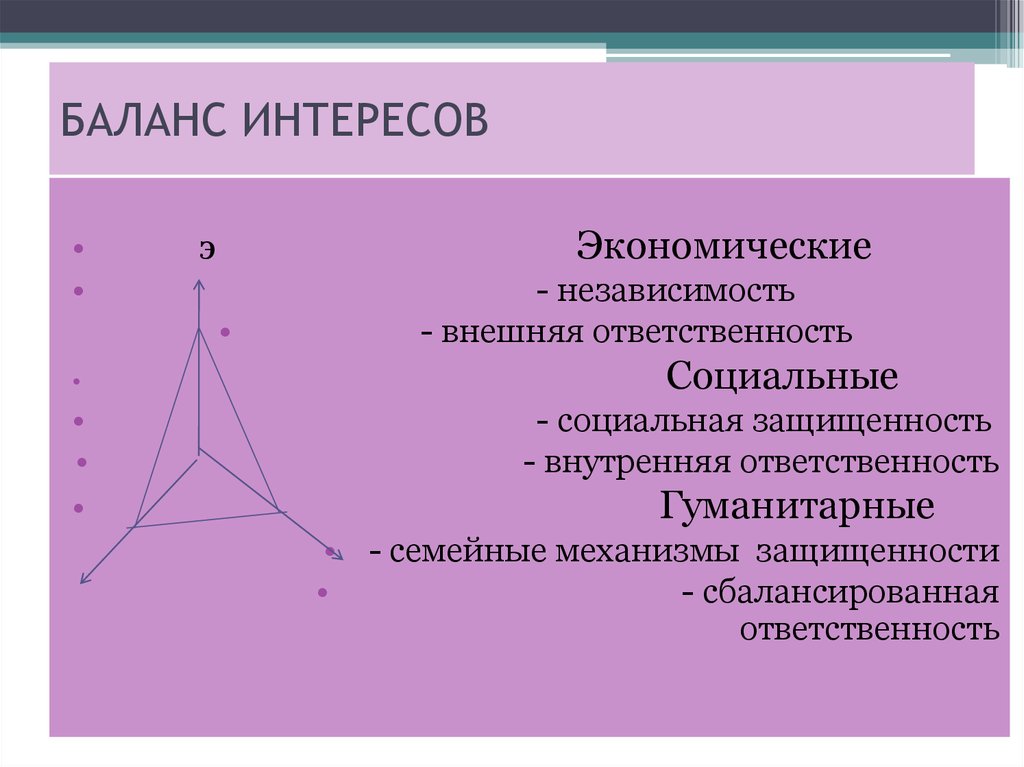 БАЛАНС ИНТЕРЕСОВ

э

Экономические

- независимость

- внешняя ответственность

Социальные

- социальная защищенность

- внутренняя ответственность

Гуманитарные

- семейные механизмы защищенности

- сбалансированная ответственность